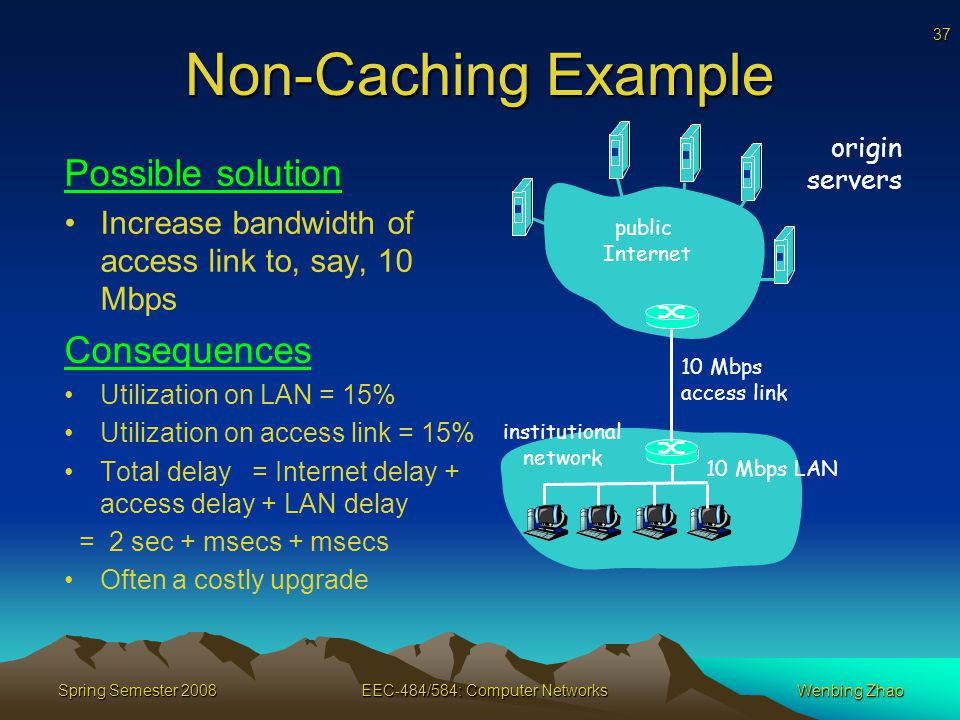 37

Non-Caching Example

Possible solution

• Increase bandwidth of access link to, say, 10 Mbps

Consequences

• Utilization on LAN = 15%
• Utilization on access link = 15%
• Total delay = Internet delay + access delay + LAN delay
= 2 sec + msecs + msecs
• Often a costly upgrade

origin servers

public Internet

10 Mbps access link

institutional network

10 Mbps LAN

Spring Semester 2008

EEC-484/584: Computer Networks

Wenbing Zhao